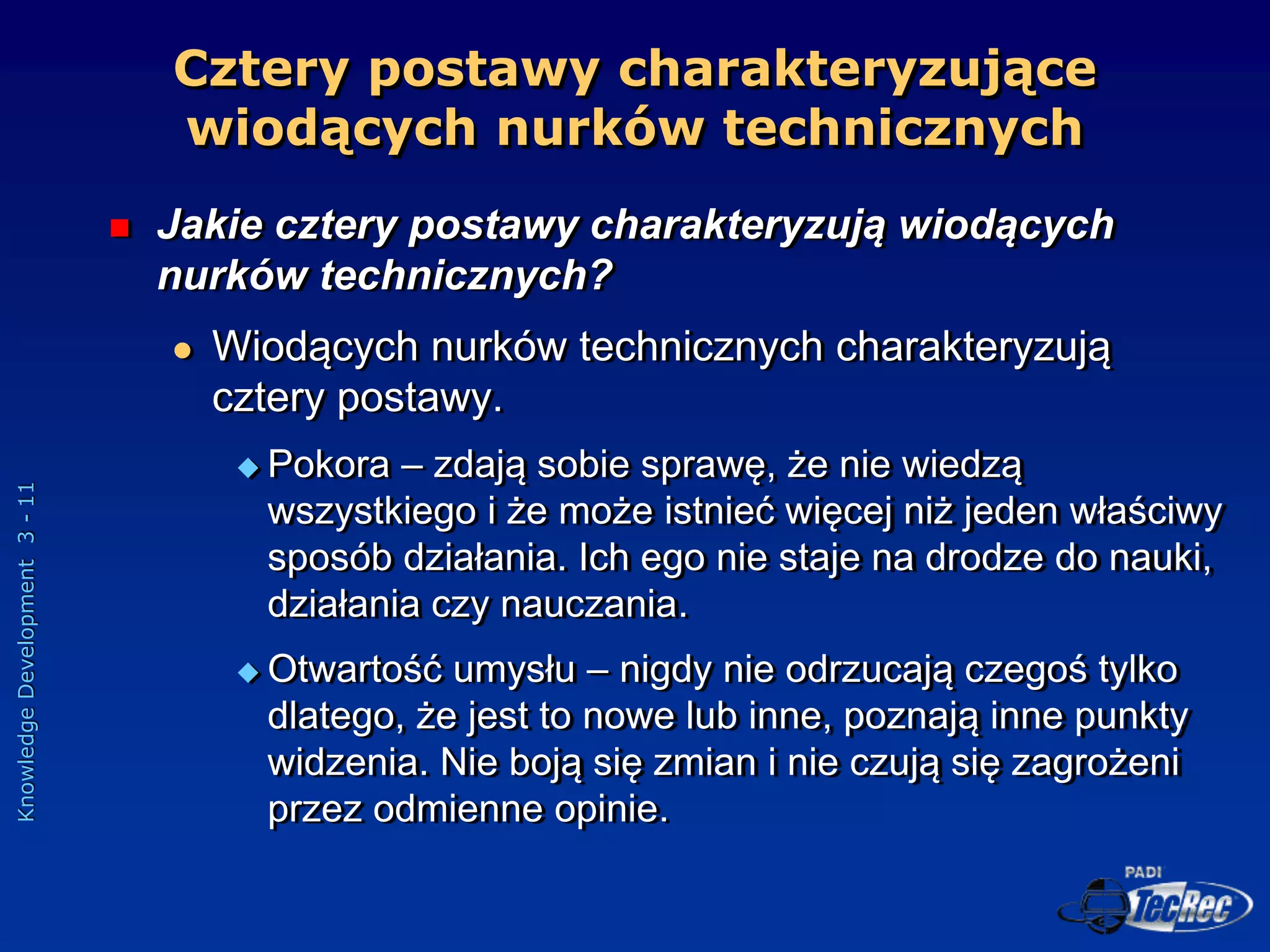 Cztery postawy charakteryzujące wiodących nurków technicznych

Jakie cztery postawy charakteryzują wiodących nurków technicznych?

Wiodących nurków technicznych charakteryzują cztery postawy.

Pokora – zdają sobie sprawę, że nie wiedzą wszystkiego i że może istnieć więcej niż jeden właściwy sposób działania. Ich ego nie staje na drodze do nauki, działania czy nauczania.

Otwartość umysłu – nigdy nie odrzucają czegoś tylko dlatego, że jest to nowe lub inne, poznają inne punkty widzenia. Nie boją się zmian i nie czują się zagrożeni przez odmienne opinie.

Knowledge Development 3 - 11

PADI TecRec